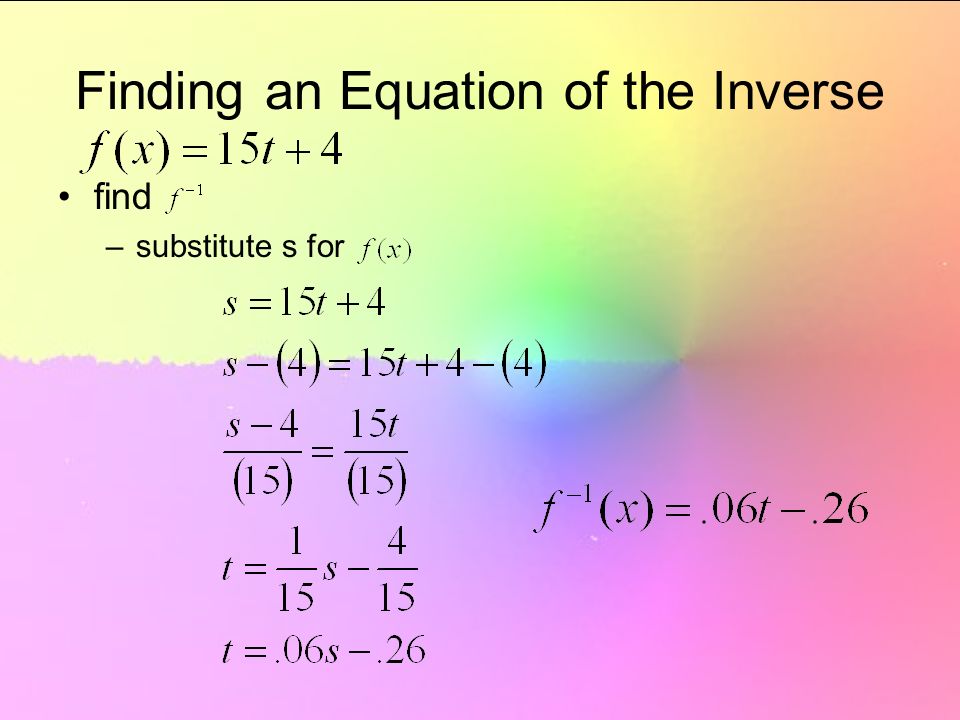 Finding an Equation of the Inverse

$f(x) = 15t + 4$

• find $f^{-1}$

– substitute s for $f(x)$

$s = 15t + 4$

$s - (4) = 15t + 4 - (4)$

$\frac{s-4}{(15)} = \frac{15t}{(15)}$

$t = \frac{1}{15}s - \frac{4}{15}$

$t = .06s - .26$

$f^{-1}(x) = .06t - .26$